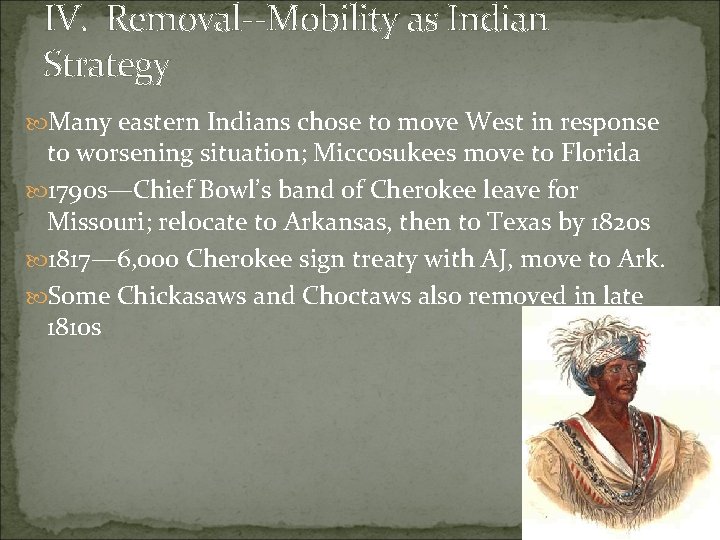 IV. Removal--Mobility as Indian Strategy

Many eastern Indians chose to move West in response to worsening situation; Miccosukees move to Florida

1790s—Chief Bowl's band of Cherokee leave for Missouri; relocate to Arkansas, then to Texas by 1820s

1817—6,000 Cherokee sign treaty with AJ, move to Ark.

Some Chickasaws and Choctaws also removed in late 1810s